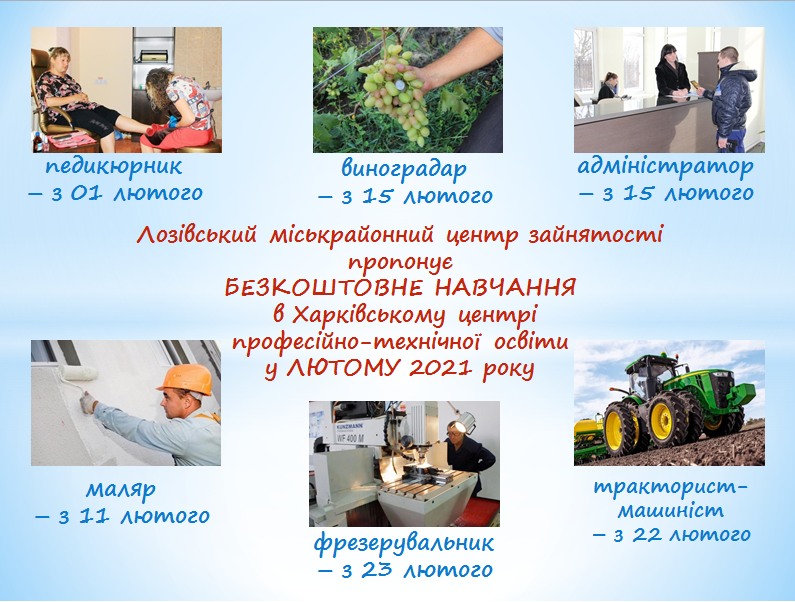 педикюрник
– з 01 лютого

виноградар
– з 15 лютого

адміністратор
– з 15 лютого

Лозівський міськрайонний центр зайнятості пропонує
БЕЗКОШТОВНЕ НАВЧАННЯ
в Харківському центрі професійно-технічної освіти
у ЛЮТОМУ 2021 року

маляр
– з 11 лютого

KUNZMANN
WF 400 M

фрезерувальник
– з 23 лютого

тракторист-машиніст
– з 22 лютого